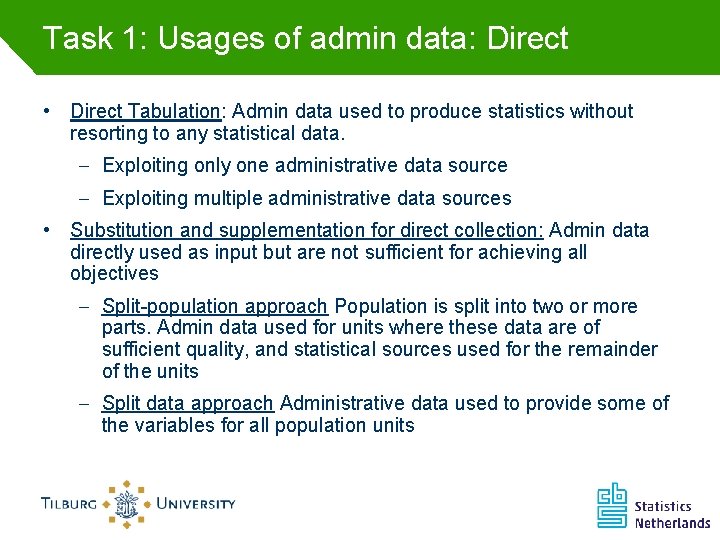 Task 1: Usages of admin data: Direct

• Direct Tabulation: Admin data used to produce statistics without resorting to any statistical data.

– Exploiting only one administrative data source

– Exploiting multiple administrative data sources

• Substitution and supplementation for direct collection: Admin data directly used as input but are not sufficient for achieving all objectives

– Split-population approach Population is split into two or more parts. Admin data used for units where these data are of sufficient quality, and statistical sources used for the remainder of the units

– Split data approach Administrative data used to provide some of the variables for all population units

TILBURG UNIVERSITY

cbs Statistics Netherlands